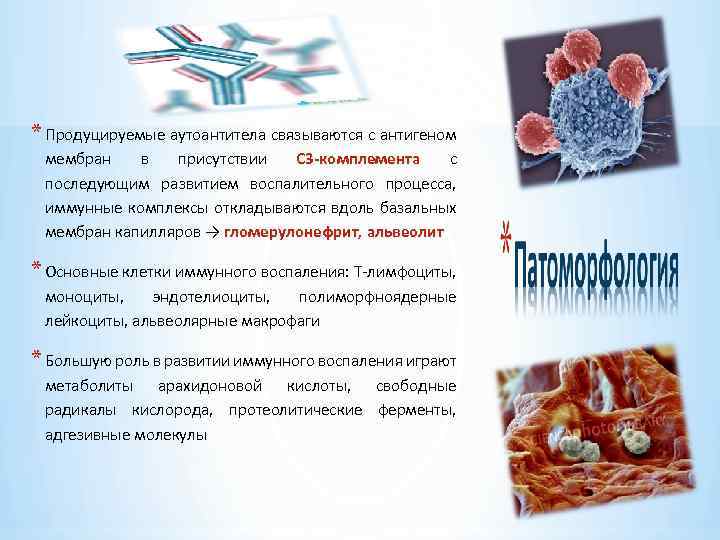 * Продуцируемые аутоантитела связываются с антигеном мембран в присутствии С3-комплемента с последующим развитием воспалительного процесса, иммунные комплексы откладываются вдоль базальных мембран капилляров → гломерулонефрит, альвеолит

* Основные клетки иммунного воспаления: Т-лимфоциты, моноциты, эндотелиоциты, полиморфноядерные лейкоциты, альвеолярные макрофаги

* Большую роль в развитии иммунного воспаления играют метаболиты арахидоновой кислоты, свободные радикалы кислорода, протеолитические ферменты, адгезивные молекулы

* Патоморфология